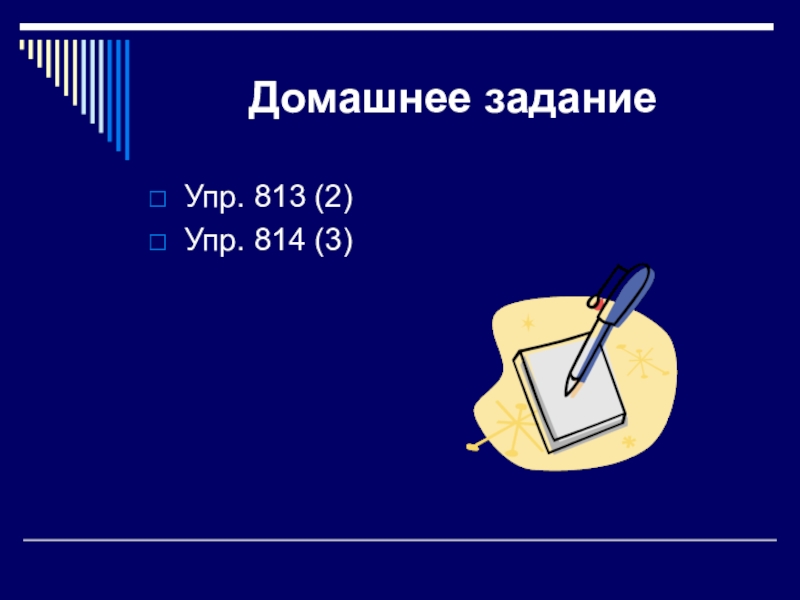 Домашнее задание

Упр. 813 (2)
Упр. 814 (3)